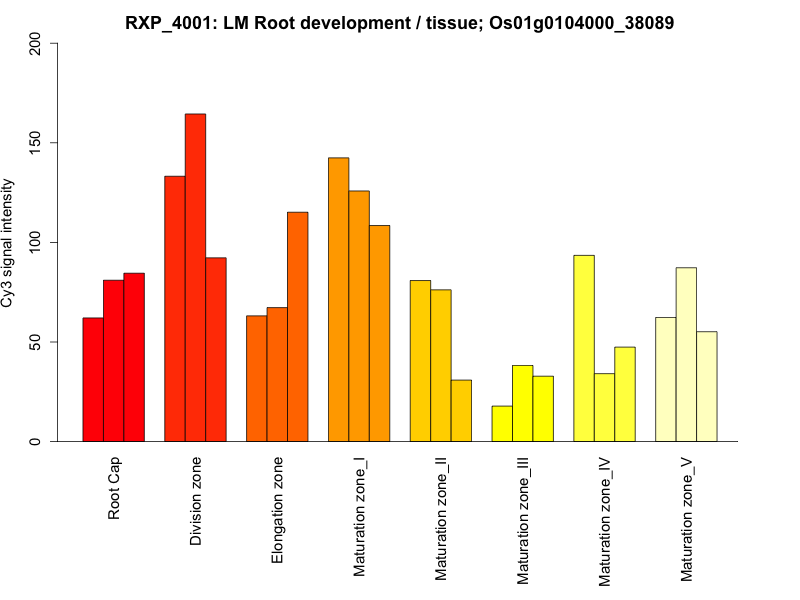 RXP_4001: LM Root development / tissue; Os01g0104000_38089

Cy3 signal intensity

200
150
100
50
0

Root Cap
Division zone
Elongation zone
Maturation zone_I
Maturation zone_II
Maturation zone_III
Maturation zone_IV
Maturation zone_V